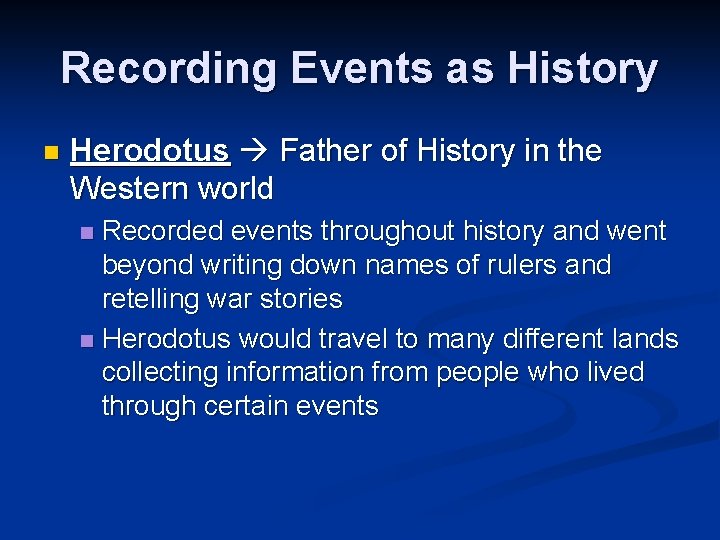 Recording Events as History

Herodotus → Father of History in the Western world

Recorded events throughout history and went beyond writing down names of rulers and retelling war stories

Herodotus would travel to many different lands collecting information from people who lived through certain events